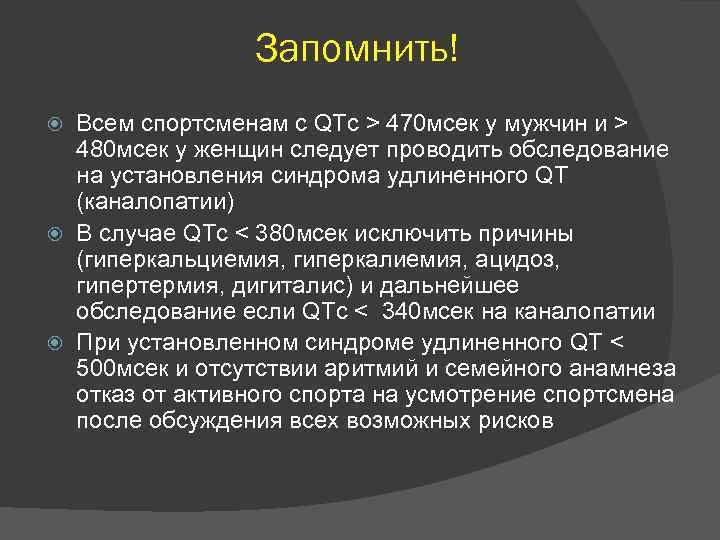 Запомнить!

Всем спортсменам с QTc > 470мсек у мужчин и > 480мсек у женщин следует проводить обследование на установления синдрома удлиненного QT (каналопатии)

В случае QTc < 380мсек исключить причины (гиперкальциемия, гиперкалиемия, ацидоз, гипертермия, дигиталис) и дальнейшее обследование если QTc < 340мсек на каналопатии

При установленном синдроме удлиненного QT < 500мсек и отсутствии аритмий и семейного анамнеза отказ от активного спорта на усмотрение спортсмена после обсуждения всех возможных рисков